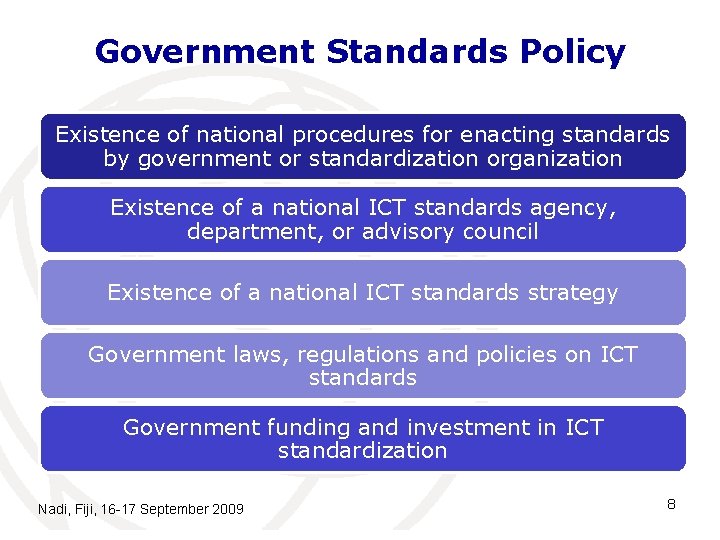 Government Standards Policy

Existence of national procedures for enacting standards by government or standardization organization

Existence of a national ICT standards agency, department, or advisory council

Existence of a national ICT standards strategy

Government laws, regulations and policies on ICT standards

Government funding and investment in ICT standardization

Nadi, Fiji, 16-17 September 2009

8